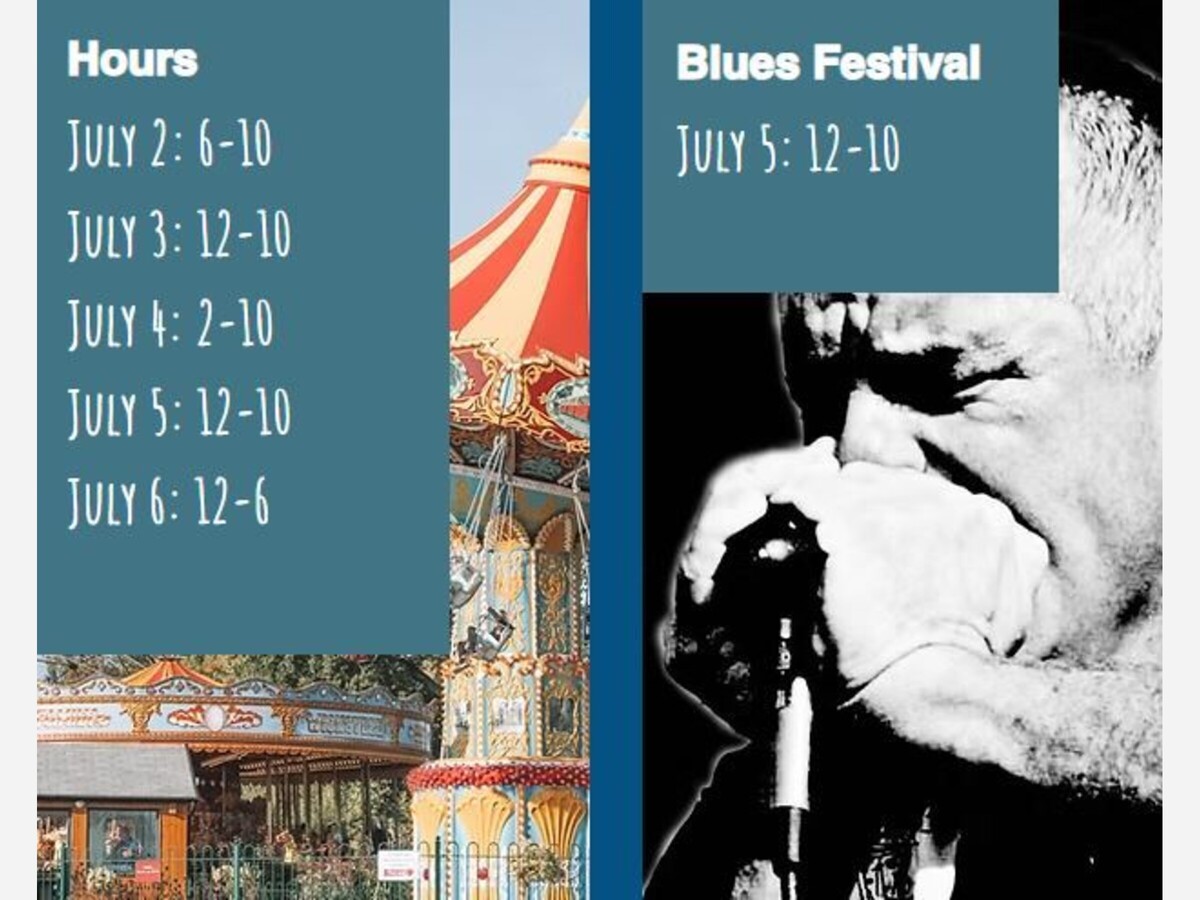 Hours

July 2: 6-10

July 3: 12-10

July 4: 2-10

July 5: 12-10

July 6: 12-6

Blues Festival

July 5: 12-10